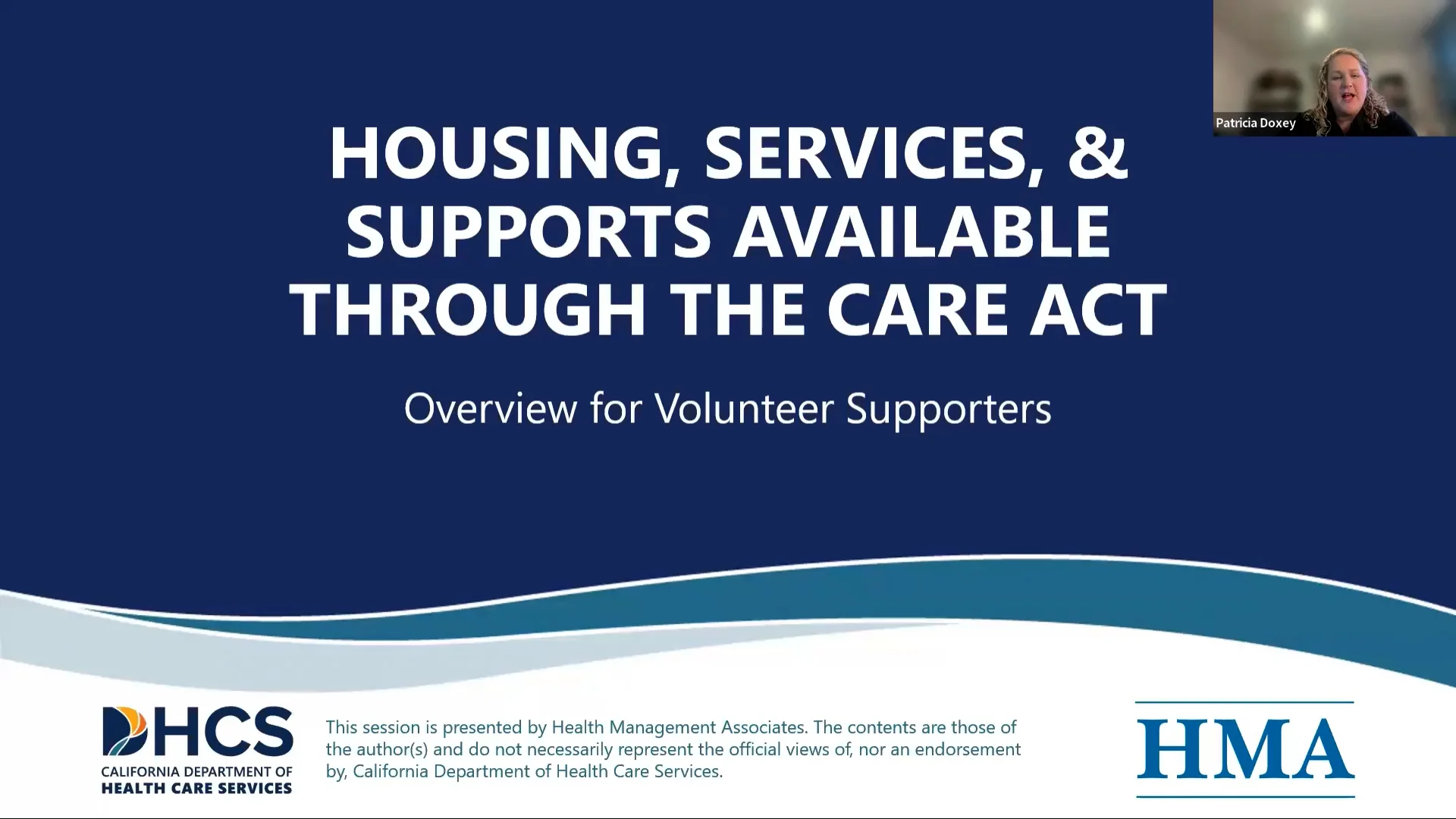 Patricia Doxey

HOUSING, SERVICES, & SUPPORTS AVAILABLE THROUGH THE CARE ACT

Overview for Volunteer Supporters

DHCS
CALIFORNIA DEPARTMENT OF
HEALTH CARE SERVICES

This session is presented by Health Management Associates. The contents are those of the author(s) and do not necessarily represent the official views of, nor an endorsement by, California Department of Health Care Services.

HMA